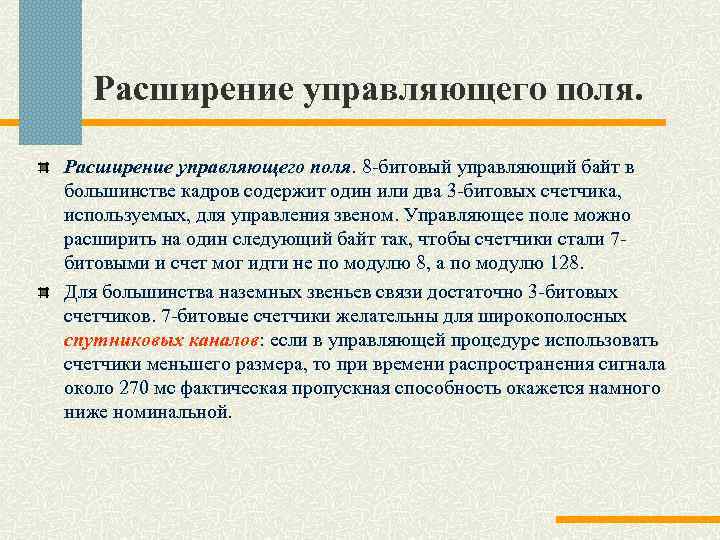 Расширение управляющего поля.

Расширение управляющего поля. 8-битовый управляющий байт в большинстве кадров содержит один или два 3-битовых счетчика, используемых, для управления звеном. Управляющее поле можно расширить на один следующий байт так, чтобы счетчики стали 7-битовыми и счет мог идти не по модулю 8, а по модулю 128.

Для большинства наземных звеньев связи достаточно 3-битовых счетчиков. 7-битовые счетчики желательны для широкополосных спутниковых каналов: если в управляющей процедуре использовать счетчики меньшего размера, то при времени распространения сигнала около 270 мс фактическая пропускная способность окажется намного ниже номинальной.